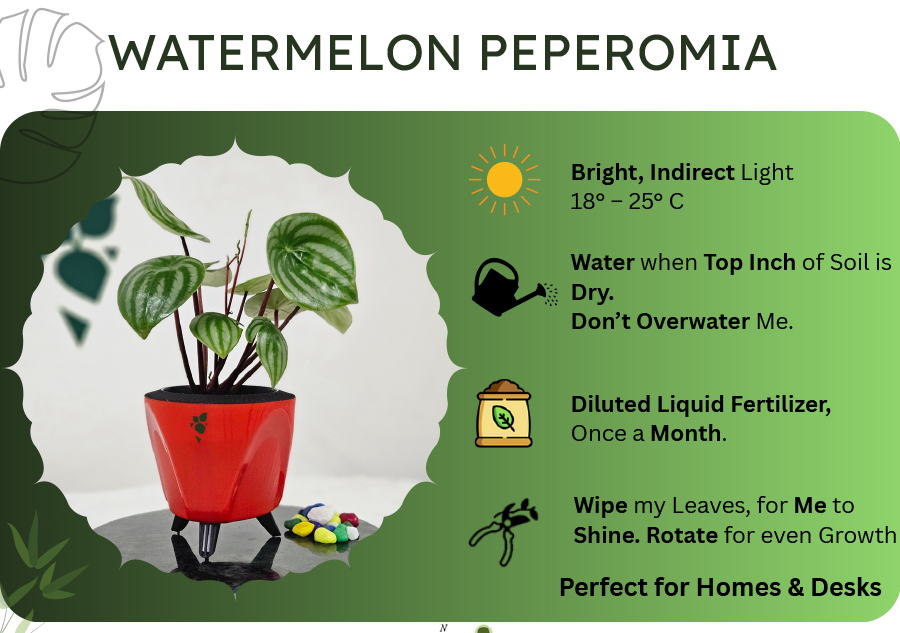 WATERMELON PEPEROMIA

Bright, Indirect Light
18° – 25° C

Water when Top Inch of Soil is Dry.
Don't Overwater Me.

Diluted Liquid Fertilizer,
Once a Month.

Wipe my Leaves, for Me to Shine. Rotate for even Growth

Perfect for Homes & Desks